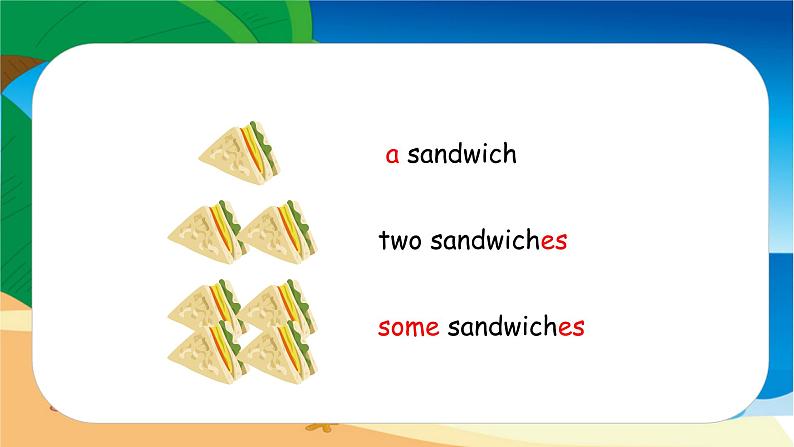 a sandwich

two sandwiches

some sandwiches